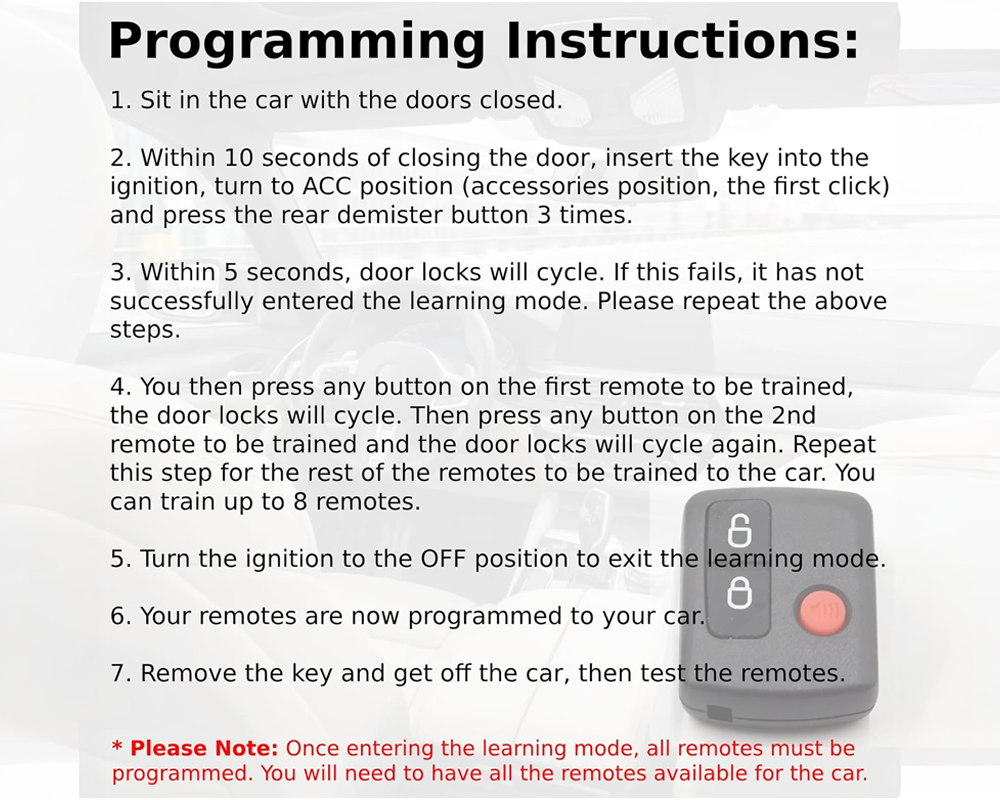 Programming Instructions:

1. Sit in the car with the doors closed.

2. Within 10 seconds of closing the door, insert the key into the ignition, turn to ACC position (accessories position, the first click) and press the rear demister button 3 times.

3. Within 5 seconds, door locks will cycle. If this fails, it has not successfully entered the learning mode. Please repeat the above steps.

4. You then press any button on the first remote to be trained, the door locks will cycle. Then press any button on the 2nd remote to be trained and the door locks will cycle again. Repeat this step for the rest of the remotes to be trained to the car. You can train up to 8 remotes.

5. Turn the ignition to the OFF position to exit the learning mode.

6. Your remotes are now programmed to your car.

7. Remove the key and get off the car, then test the remotes.

* Please Note: Once entering the learning mode, all remotes must be programmed. You will need to have all the remotes available for the car.